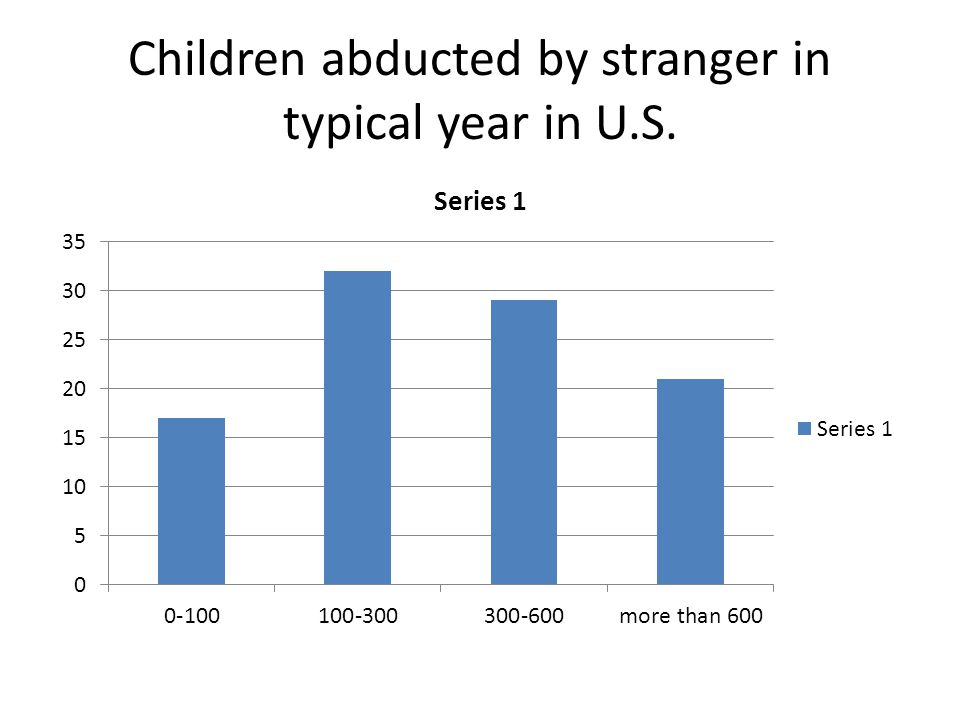 Children abducted by stranger in typical year in U.S.

Series 1

35
30
25
20
15
10
5
0

0-100
100-300
300-600
more than 600

Series 1